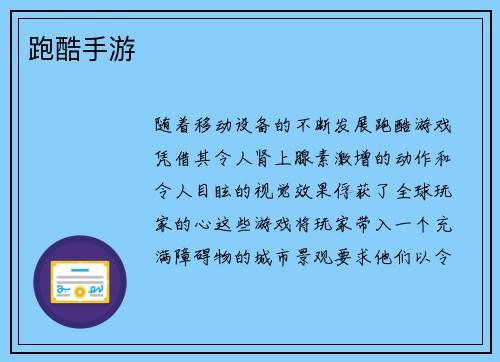 跑酷手游

随着移动设备的不断发展跑酷游戏凭借其令人肾上腺素激增的动作和令人目眩的视觉效果俘获了全球玩家的心这些游戏将玩家带入一个充满障碍物的城市景观要求他们以令